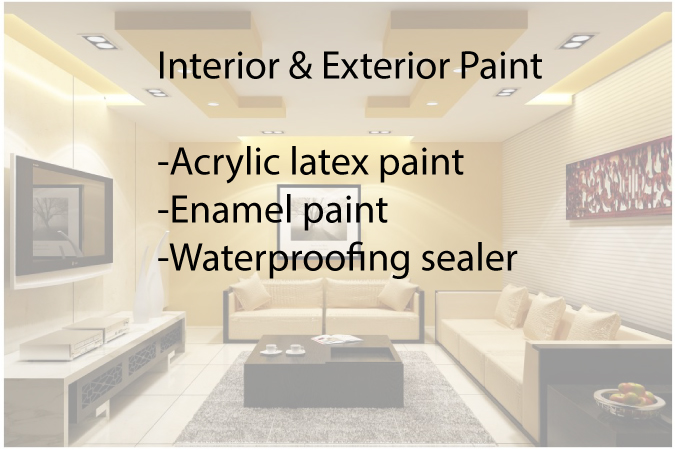 Interior & Exterior Paint

-Acrylic latex paint
-Enamel paint
-Waterproofing sealer